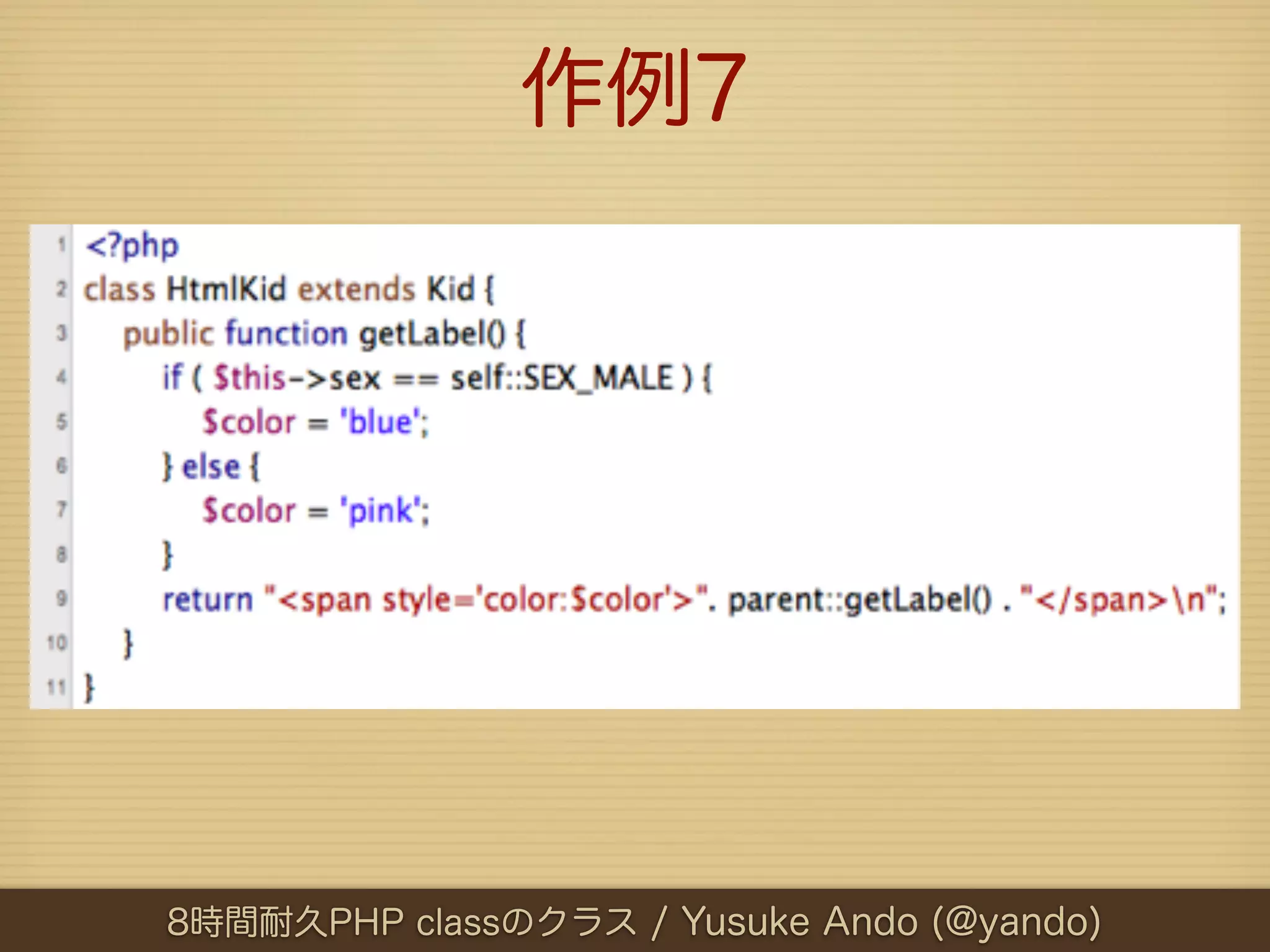 作例7

1 <?php
2 class HtmlKid extends Kid {
3 public function getLabel() {
4 if ( $this->sex == self::SEX_MALE ) {
5 $color = 'blue';
6 } else {
7 $color = 'pink';
8 }
9 return "<span style='color:$color'>". parent::getLabel() . "</span>\n";
10 }
11 }

8時間耐久PHP classのクラス / Yusuke Ando (@yando)